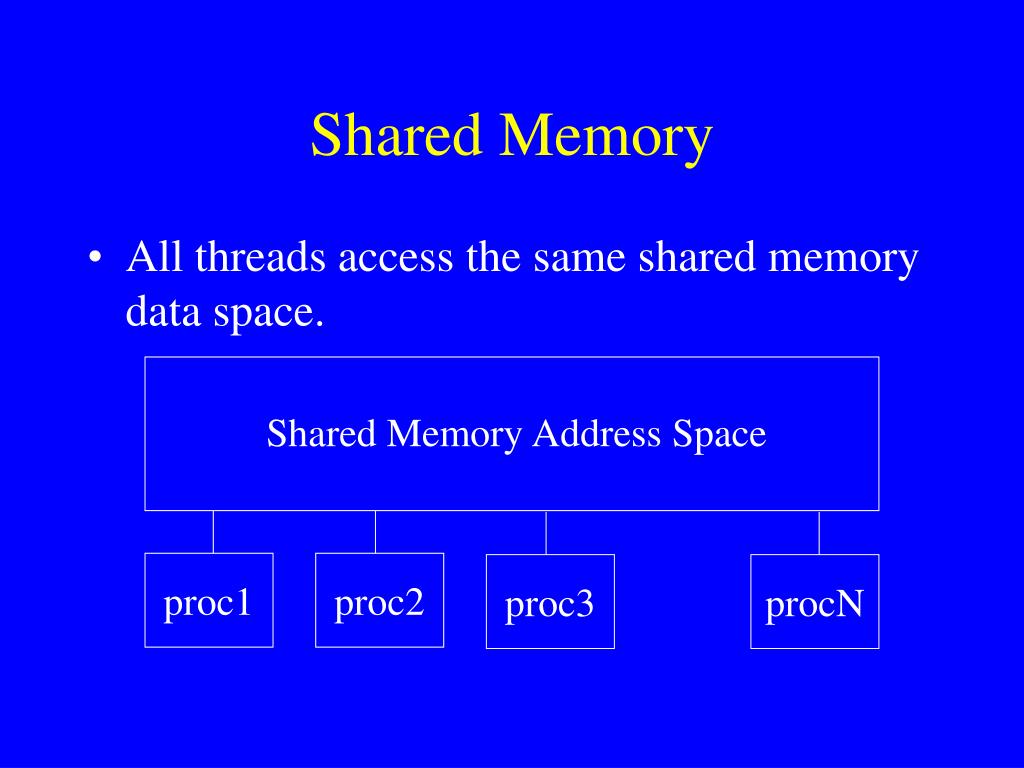 Shared Memory

• All threads access the same shared memory data space.

Shared Memory Address Space

proc1

proc2

proc3

procN